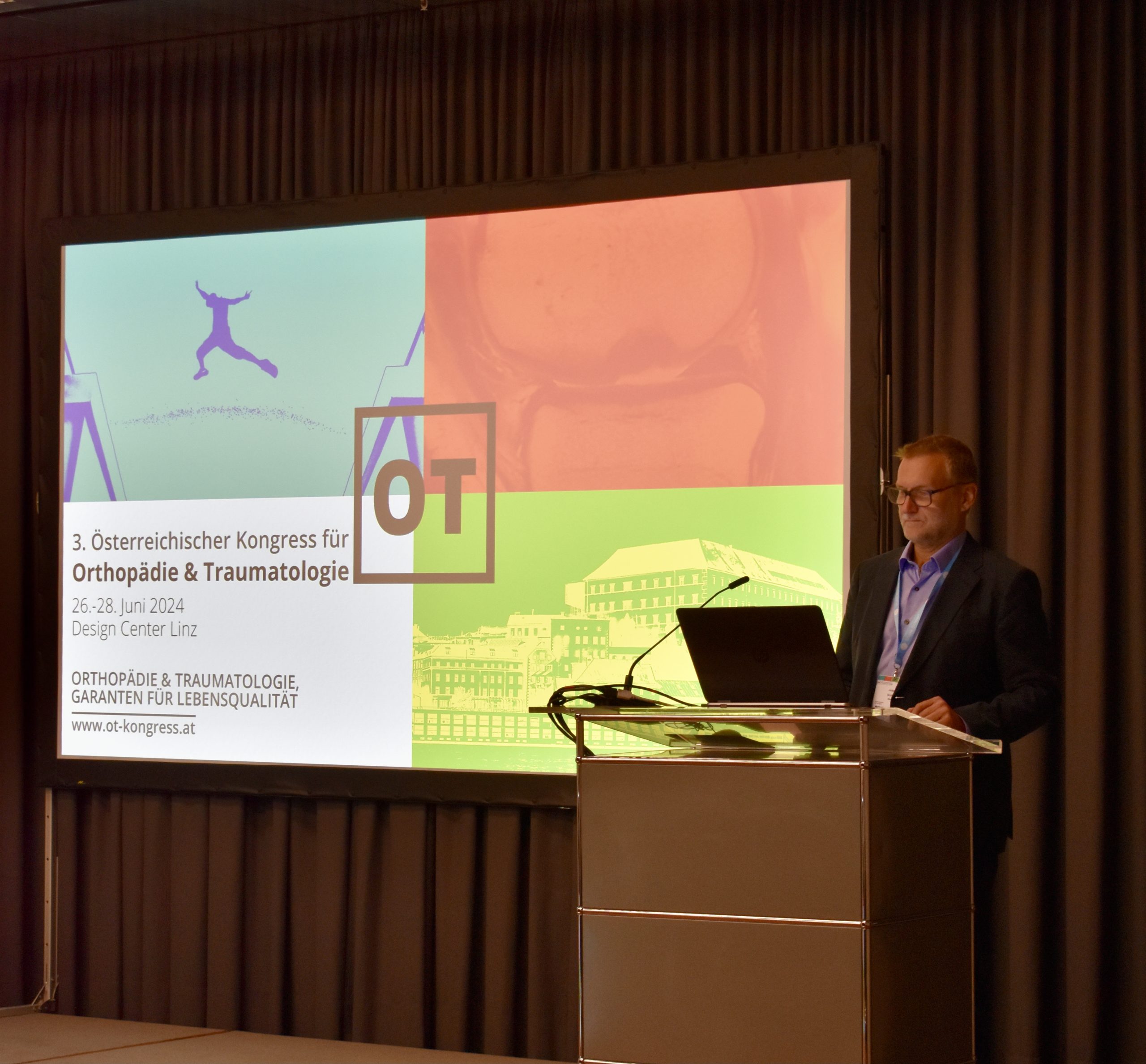 OT

3. Österreichischer Kongress für
Orthopädie & Traumatologie

26.-28. Juni 2024
Design Center Linz

ORTHOPÄDIE & TRAUMATOLOGIE,
GARANTEN FÜR LEBENSQUALITÄT

www.ot-kongress.at